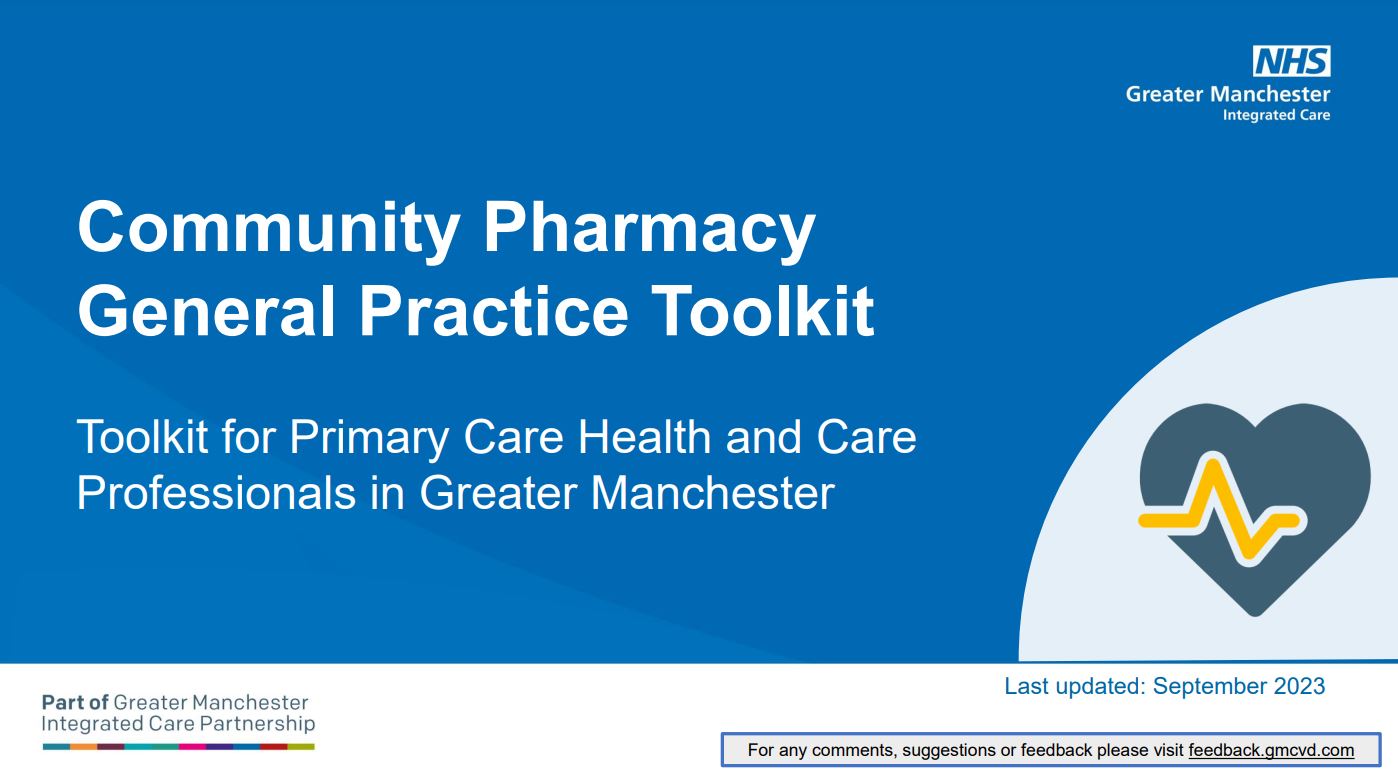 NHS
Greater Manchester
Integrated Care

Community Pharmacy
General Practice Toolkit

Toolkit for Primary Care Health and Care Professionals in Greater Manchester

Part of Greater Manchester Integrated Care Partnership

Last updated: September 2023

For any comments, suggestions or feedback please visit feedback.gmcvd.com